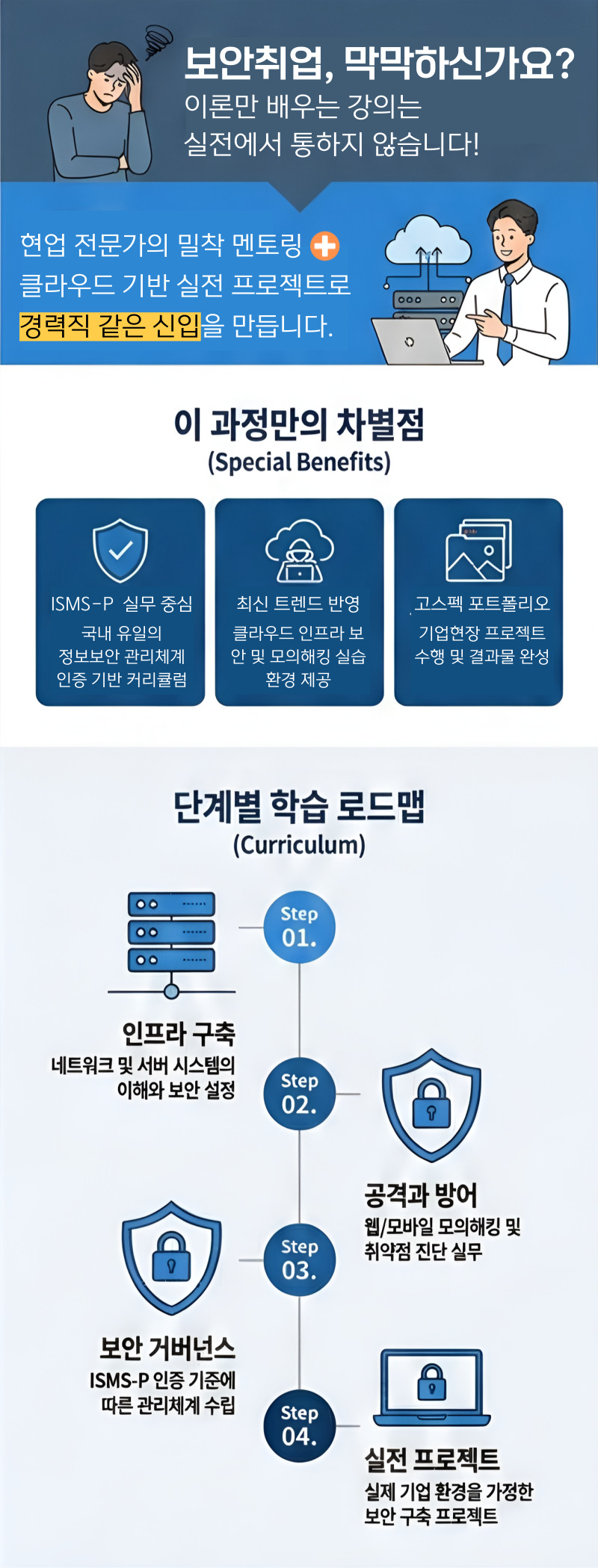 보안취업, 막막하신가요?
이론만 배우는 강의는
실전에서 통하지 않습니다!

현업 전문가의 밀착 멘토링 +
클라우드 기반 실전 프로젝트로
경력직 같은 신입을 만듭니다.

이 과정만의 차별점
(Special Benefits)

ISMS-P 실무 중심
국내 유일의 정보보안 관리체계 인증 기반 커리큘럼

최신 트렌드 반영
클라우드 인프라 보안 및 모의해킹 실습 환경 제공

고스펙 포트폴리오
기업현장 프로젝트 수행 및 결과물 완성

단계별 학습 로드맵
(Curriculum)

Step 01.
인프라 구축
네트워크 및 서버 시스템의 이해와 보안 설정

Step 02.
공격과 방어
웹/모바일 모의해킹 및 취약점 진단 실무

Step 03.
보안 거버넌스
ISMS-P 인증 기준에 따른 관리체계 수립

Step 04.
실전 프로젝트
실제 기업 환경을 가정한 보안 구축 프로젝트